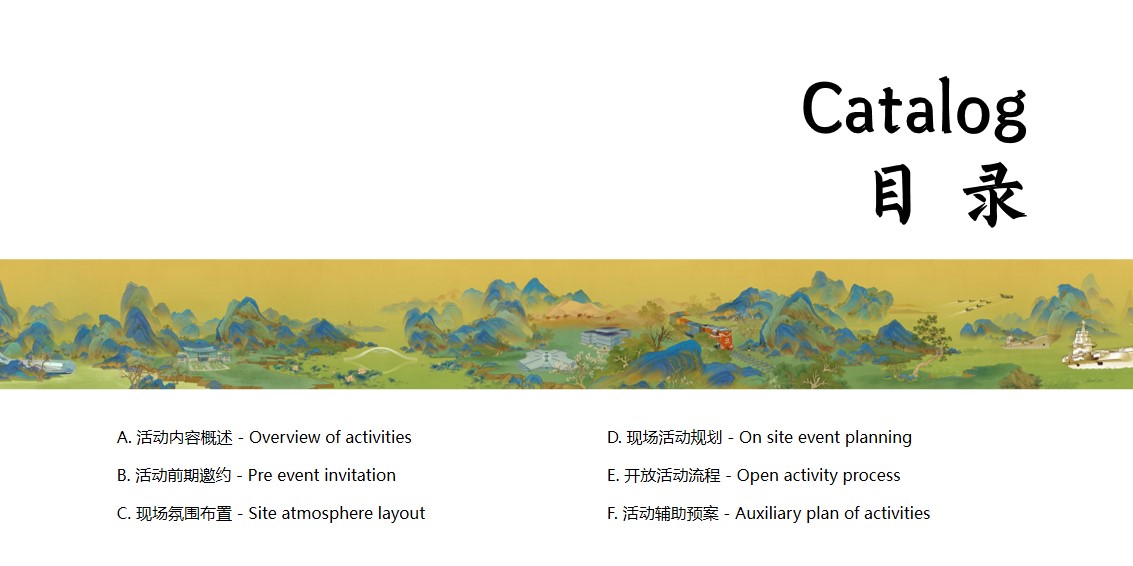 Catalog
目 录

A. 活动内容概述 - Overview of activities
B. 活动前期邀约 - Pre event invitation
C. 现场氛围布置 - Site atmosphere layout

D. 现场活动规划 - On site event planning
E. 开放活动流程 - Open activity process
F. 活动辅助预案 - Auxiliary plan of activities